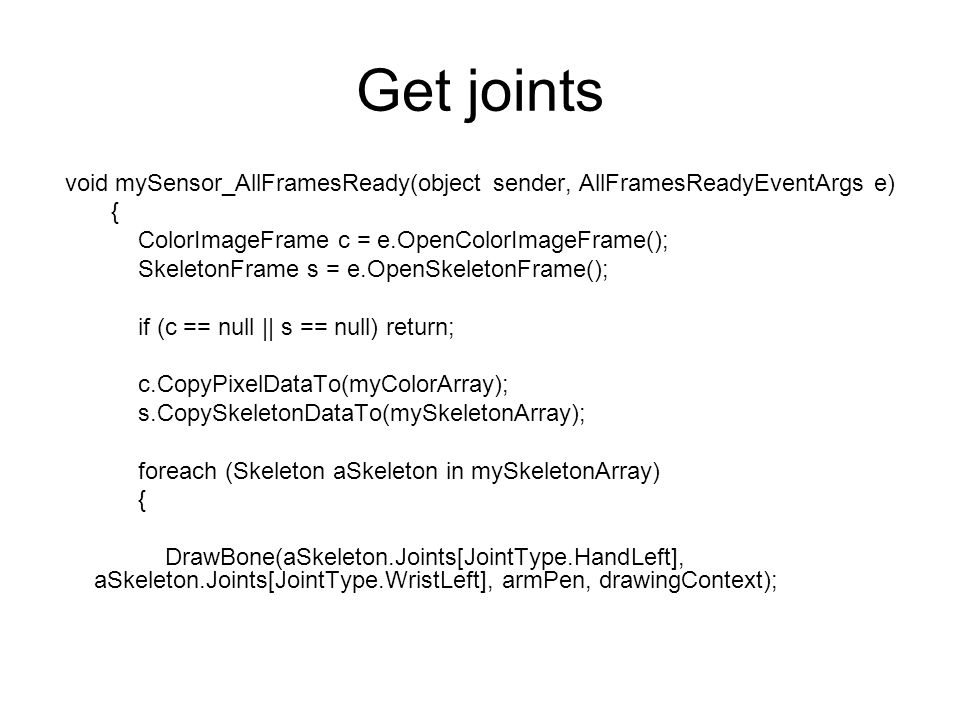 Get joints

void mySensor_AllFramesReady(object sender, AllFramesReadyEventArgs e)
{
ColorImageFrame c = e.OpenColorImageFrame();
SkeletonFrame s = e.OpenSkeletonFrame();

if (c == null || s == null) return;

c.CopyPixelDataTo(myColorArray);
s.CopySkeletonDataTo(mySkeletonArray);

foreach (Skeleton aSkeleton in mySkeletonArray)
{

DrawBone(aSkeleton.Joints[JointType.HandLeft], aSkeleton.Joints[JointType.WristLeft], armPen, drawingContext);